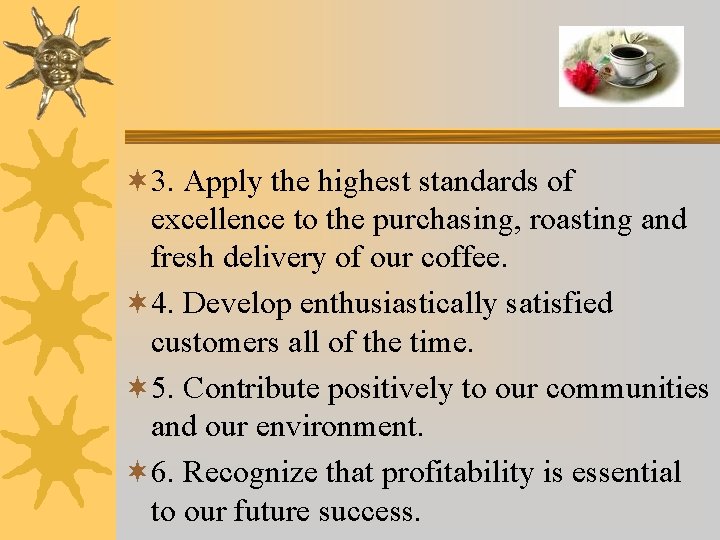 3. Apply the highest standards of excellence to the purchasing, roasting and fresh delivery of our coffee.

4. Develop enthusiastically satisfied customers all of the time.

5. Contribute positively to our communities and our environment.

6. Recognize that profitability is essential to our future success.